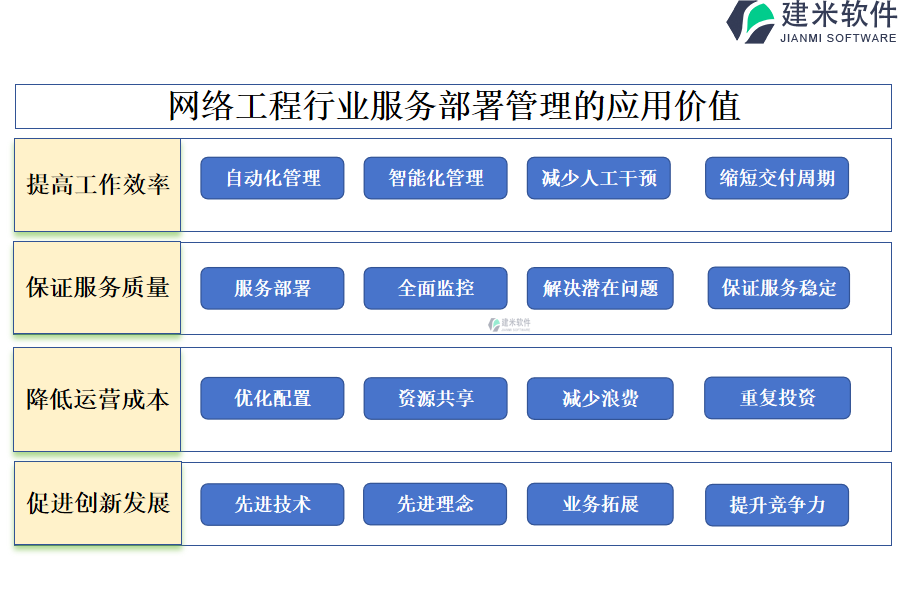 建米软件
JIANMI SOFTWARE

网络工程行业服务部署管理的应用价值

提高工作效率

自动化管理
智能化管理
减少人工干预
缩短交付周期

保证服务质量

服务部署
全面监控
解决潜在问题
保证服务稳定

建米软件
JIANMI SOFTWARE

降低运营成本

优化配置
资源共享
减少浪费
重复投资

促进创新发展

先进技术
先进理念
业务拓展
提升竞争力